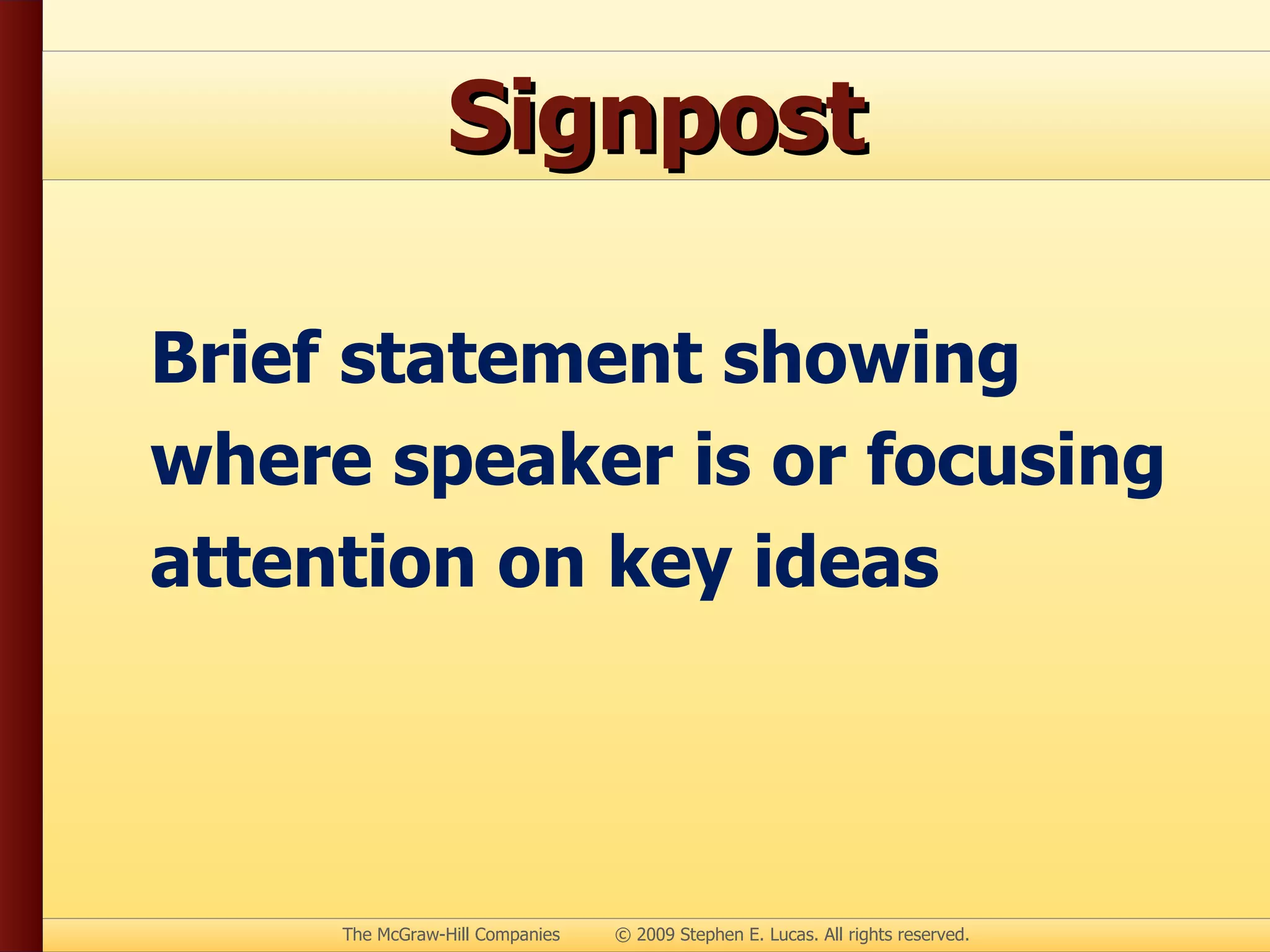 Signpost

Brief statement showing where speaker is or focusing attention on key ideas

The McGraw-Hill Companies © 2009 Stephen E. Lucas. All rights reserved.